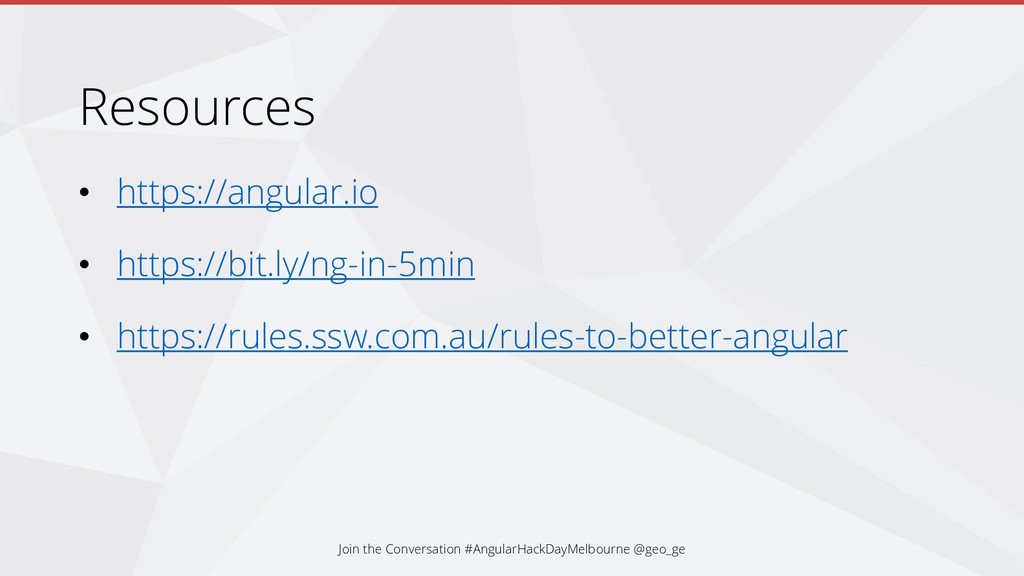 Resources

• https://angular.io
• https://bit.ly/ng-in-5min
• https://rules.ssw.com.au/rules-to-better-angular

Join the Conversation #AngularHackDayMelbourne @geo_ge